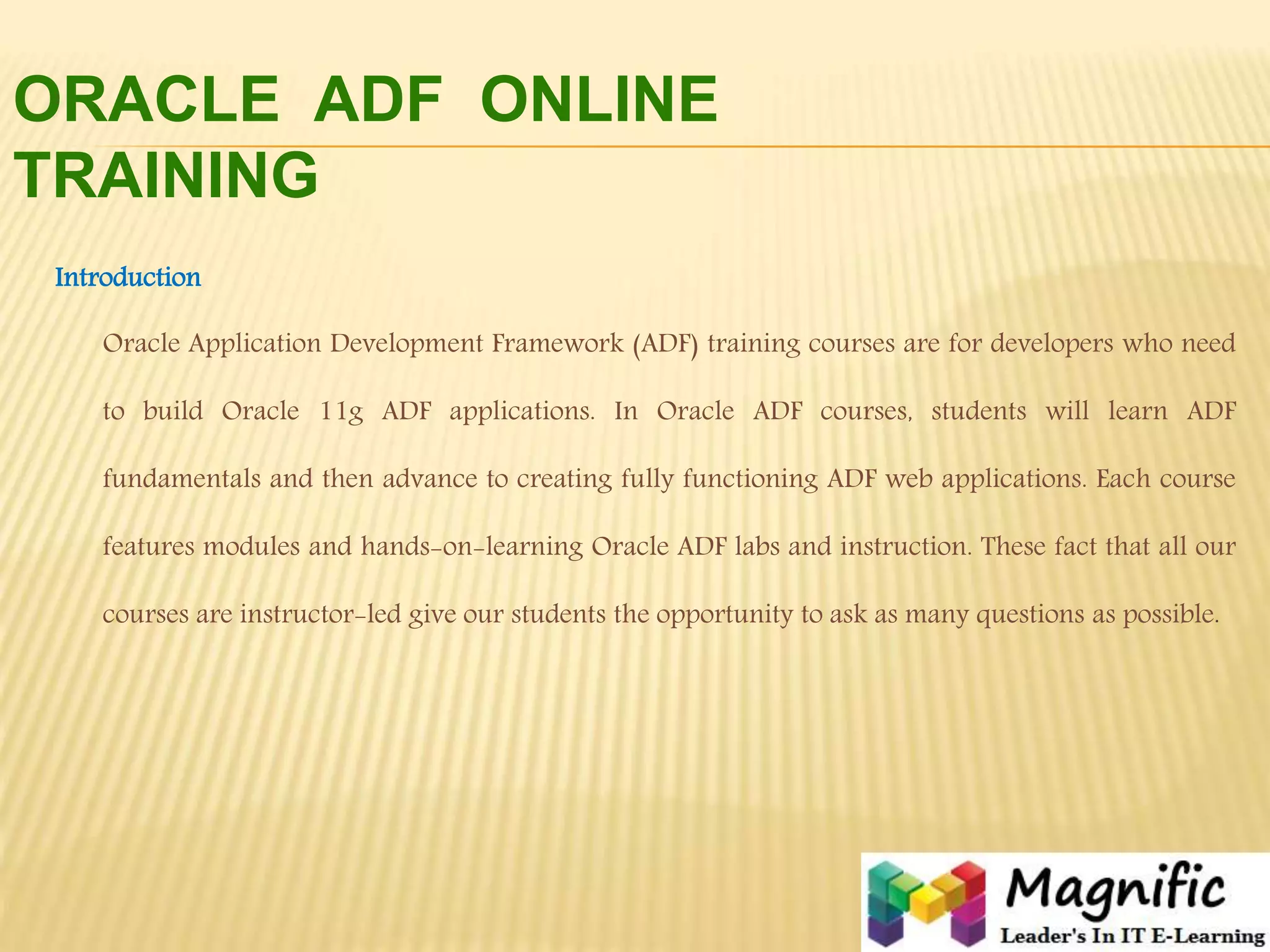 ORACLE ADF ONLINE TRAINING

Introduction

Oracle Application Development Framework (ADF) training courses are for developers who need to build Oracle 11g ADF applications. In Oracle ADF courses, students will learn ADF fundamentals and then advance to creating fully functioning ADF web applications. Each course features modules and hands-on-learning Oracle ADF labs and instruction. These fact that all our courses are instructor-led give our students the opportunity to ask as many questions as possible.

Magnific
Leader's In IT E-Learning